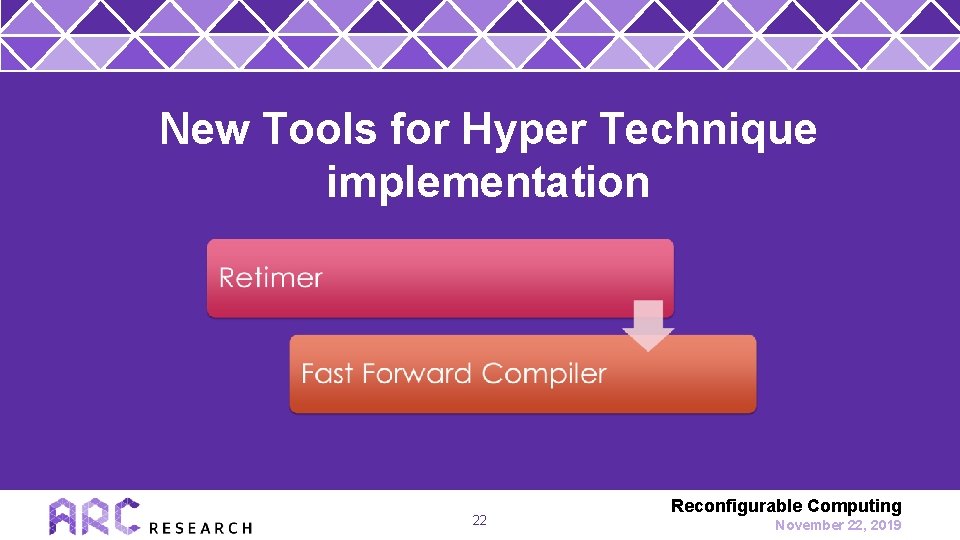 New Tools for Hyper Technique implementation

Retimer

Fast Forward Compiler

ARC RESEARCH

22

Reconfigurable Computing
November 22, 2019